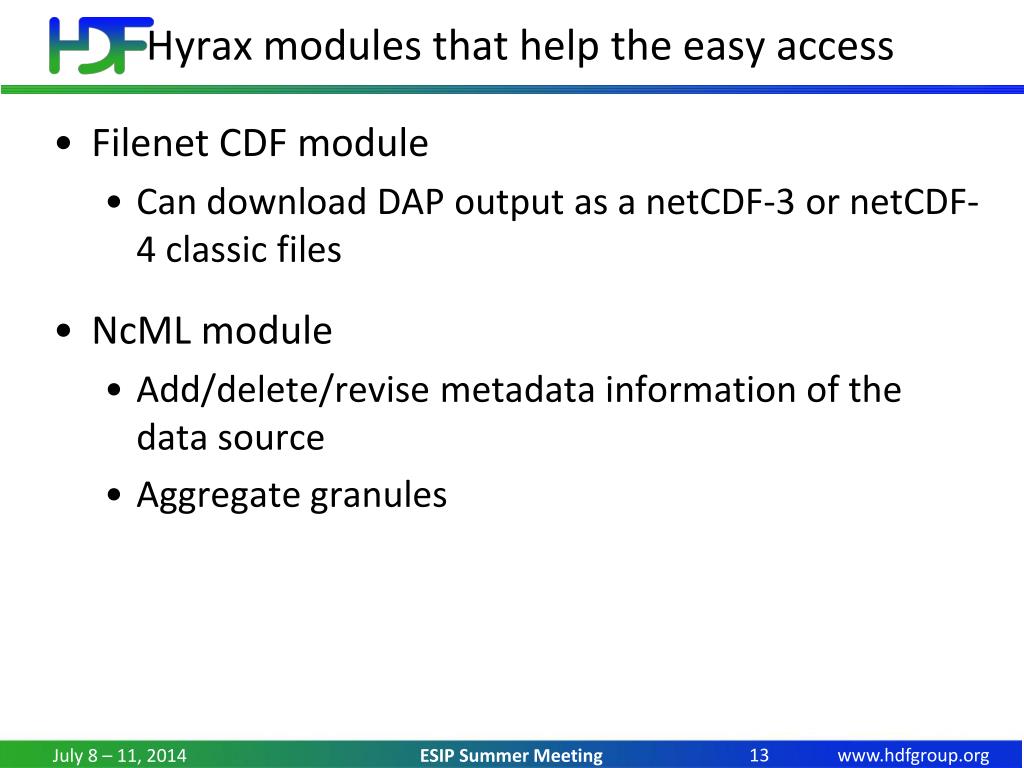 HDF Hyrax modules that help the easy access

• Filenet CDF module
  • Can download DAP output as a netCDF-3 or netCDF-4 classic files

• NcML module
  • Add/delete/revise metadata information of the data source
  • Aggregate granules

July 8 – 11, 2014 ESIP Summer Meeting 13 www.hdfgroup.org